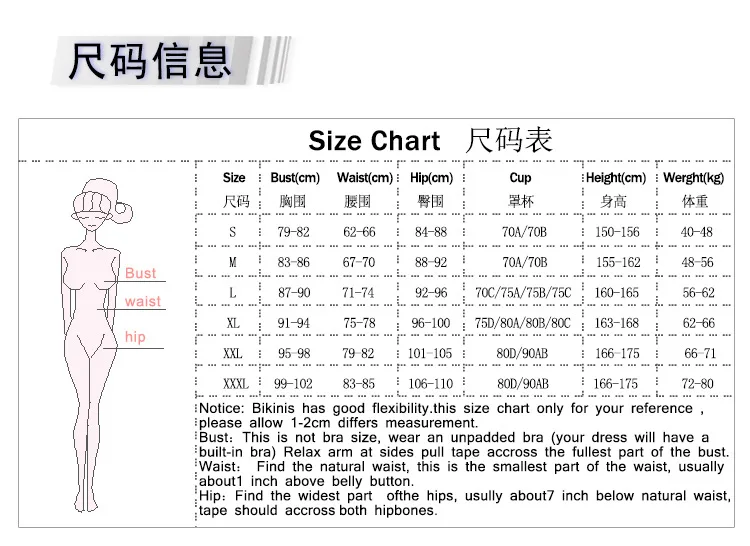 尺码信息

Size Chart 尺码表

Bust
waist
hip

| Size 尺码 | Bust(cm) 胸围 | Waist(cm) 腰围 | Hip(cm) 臀围 | Cup 罩杯 | Height(cm) 身高 | Werght(kg) 体重 |
|---|---|---|---|---|---|---|
| S | 79-82 | 62-66 | 84-88 | 70A/70B | 150-156 | 40-48 |
| M | 83-86 | 67-70 | 88-92 | 70A/70B | 155-162 | 48-56 |
| L | 87-90 | 71-74 | 92-96 | 70C/75A/75B/75C | 160-165 | 56-62 |
| XL | 91-94 | 75-78 | 96-100 | 75D/80A/80B/80C | 163-168 | 62-66 |
| XXL | 95-98 | 79-82 | 101-105 | 80D/90AB | 166-175 | 66-71 |
| XXXL | 99-102 | 83-85 | 106-110 | 80D/90AB | 166-175 | 72-80 |

Notice: Bikinis has good flexibility.this size chart only for your reference , please allow 1-2cm differs measurement.
Bust: This is not bra size, wear an unpadded bra (your dress will have a built-in bra) Relax arm at sides pull tape accross the fullest part of the bust.
Waist: Find the natural waist, this is the smallest part of the waist, usually about1 inch above belly button.
Hip: Find the widest part ofthe hips, usully about7 inch below natural waist, tape should accross both hipbones.